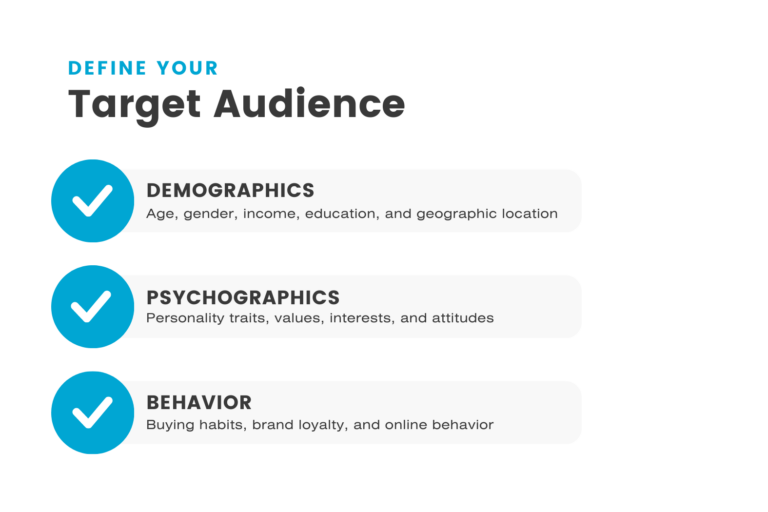 DEFINE YOUR
Target Audience

DEMOGRAPHICS
Age, gender, income, education, and geographic location

PSYCHOGRAPHICS
Personality traits, values, interests, and attitudes

BEHAVIOR
Buying habits, brand loyalty, and online behavior